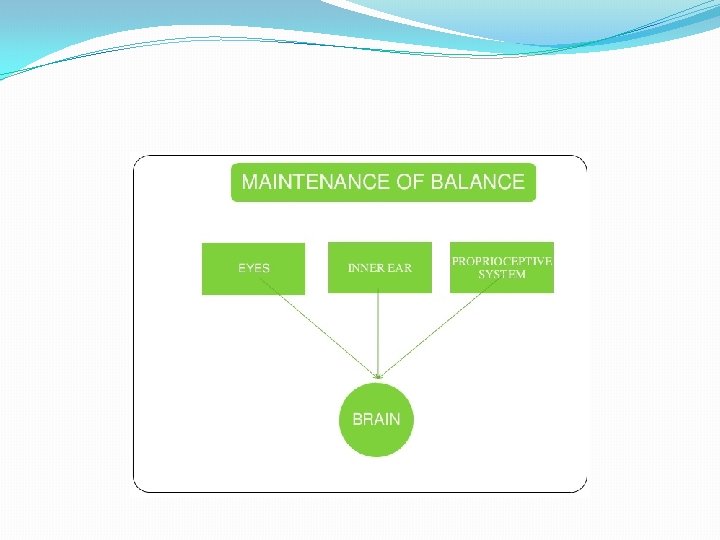 MAINTENANCE OF BALANCE

EYES

INNER EAR

PROPRIOCEPTIVE SYSTEM

BRAIN